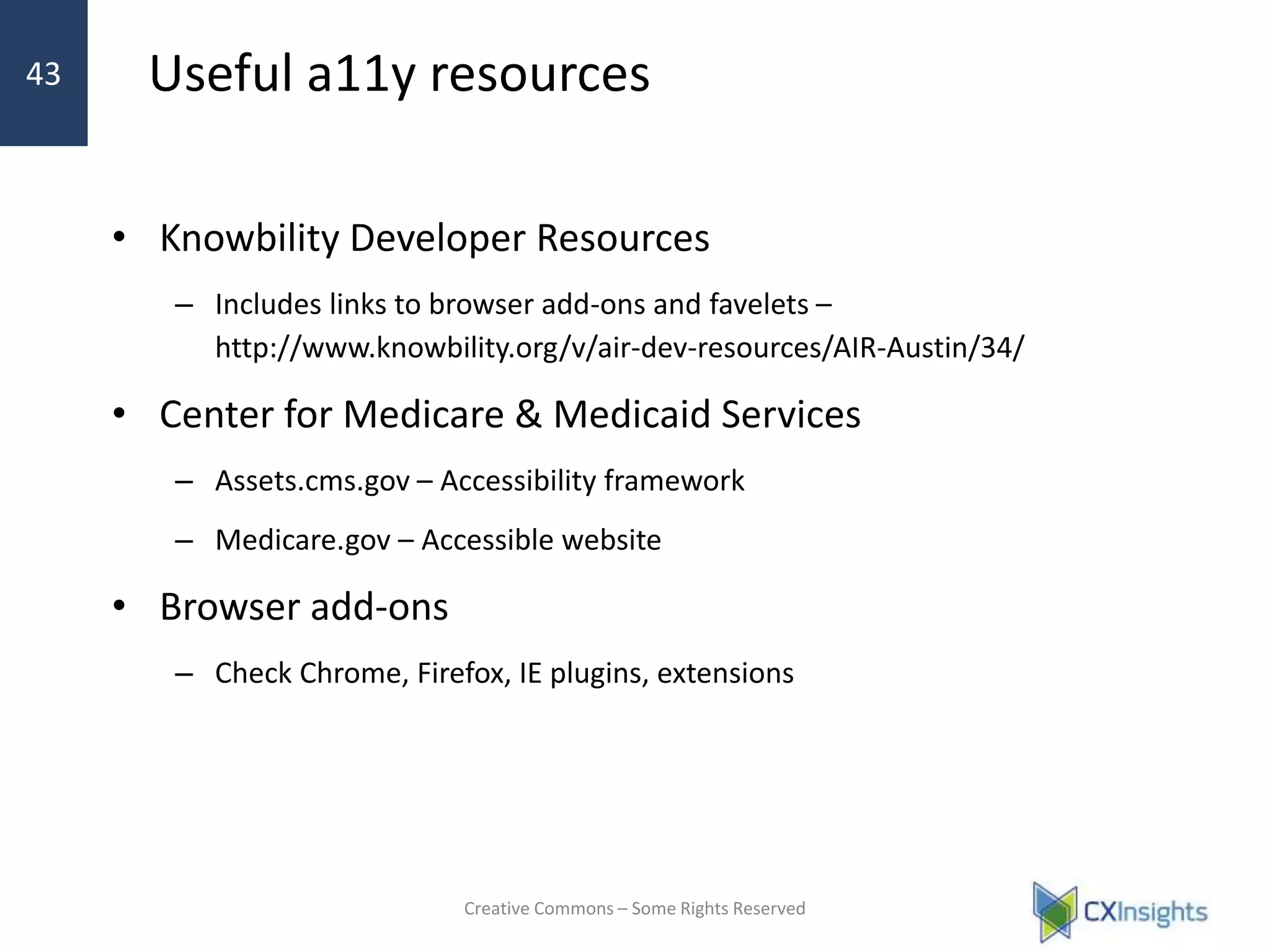 43

Useful a11y resources

• Knowbility Developer Resources
 – Includes links to browser add-ons and favelets – http://www.knowbility.org/v/air-dev-resources/AIR-Austin/34/
• Center for Medicare & Medicaid Services
 – Assets.cms.gov – Accessibility framework
 – Medicare.gov – Accessible website
• Browser add-ons
 – Check Chrome, Firefox, IE plugins, extensions

Creative Commons – Some Rights Reserved

CXInsights